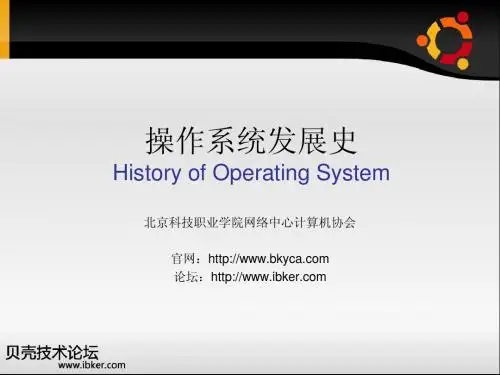 操作系统发展史
History of Operating System

北京科技职业学院网络中心计算机协会

官网：http://www.bkyca.com
论坛：http://www.ibker.com

贝壳技术论坛
www.ibker.com